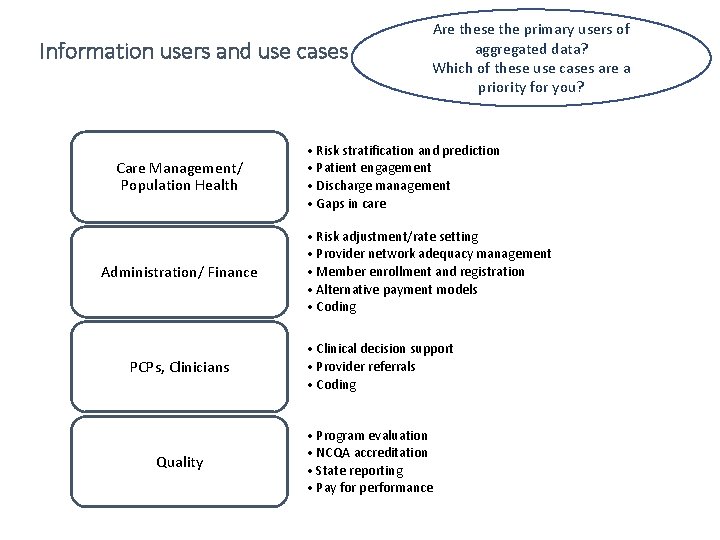 Information users and use cases

Are these the primary users of aggregated data?
Which of these use cases are a priority for you?

Care Management/ Population Health

• Risk stratification and prediction
• Patient engagement
• Discharge management
• Gaps in care

Administration/ Finance

• Risk adjustment/rate setting
• Provider network adequacy management
• Member enrollment and registration
• Alternative payment models
• Coding

PCPs, Clinicians

• Clinical decision support
• Provider referrals
• Coding

Quality

• Program evaluation
• NCQA accreditation
• State reporting
• Pay for performance